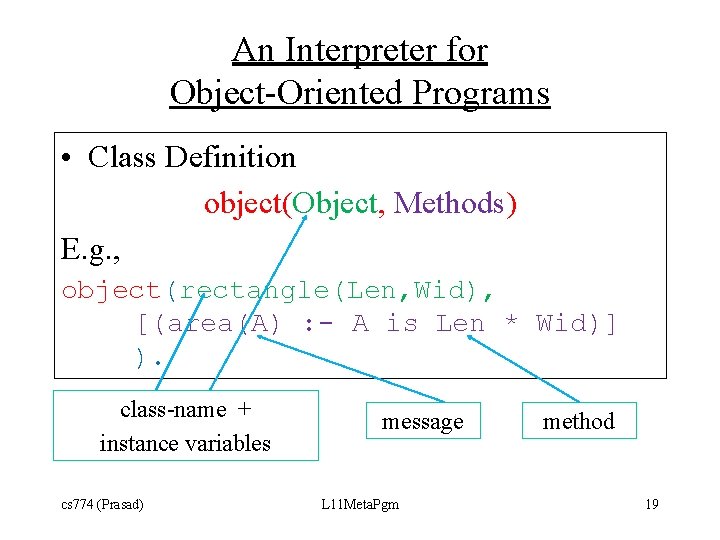 An Interpreter for Object-Oriented Programs

• Class Definition

object(Object, Methods)

E.g.,

object(rectangle(Len,Wid),
  [(area(A) :- A is Len * Wid)]
  ).

class-name + instance variables

message

method

cs774 (Prasad)

L11MetaPgm

19